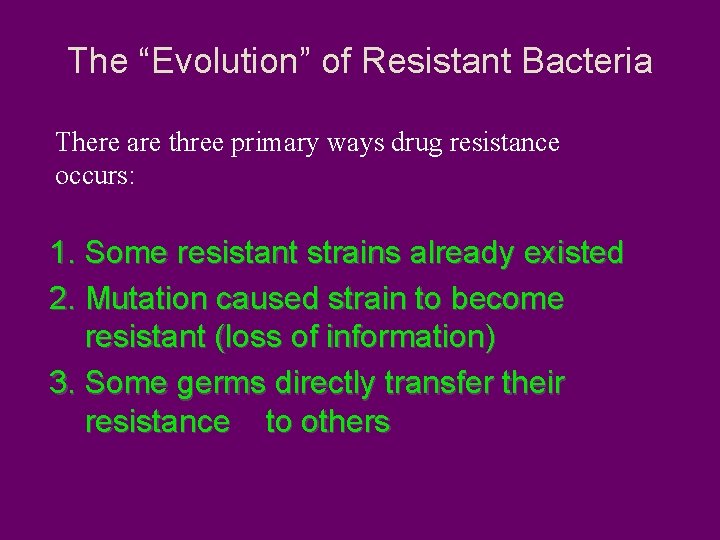 The “Evolution” of Resistant Bacteria

There are three primary ways drug resistance occurs:

1. Some resistant strains already existed
2. Mutation caused strain to become resistant (loss of information)
3. Some germs directly transfer their resistance to others